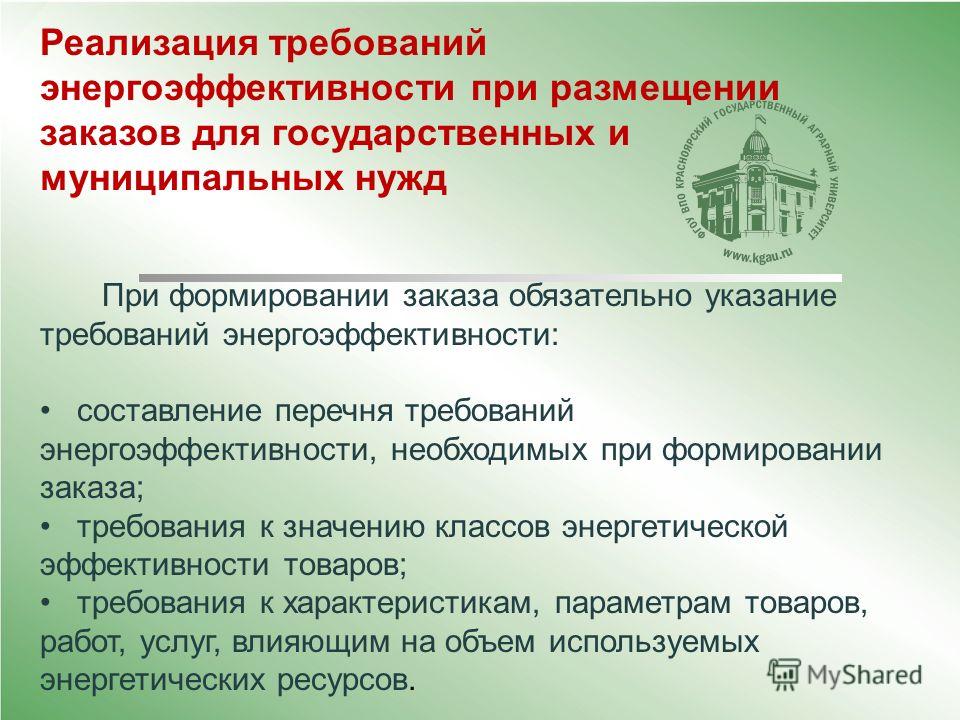 Реализация требований энергоэффективности при размещении заказов для государственных и муниципальных нужд

ФГОУ ВПО КРАСНОЯРСКИЙ ГОСУДАРСТВЕННЫЙ АГРАРНЫЙ УНИВЕРСИТЕТ
www.kgau.ru

При формировании заказа обязательно указание требований энергоэффективности:

• составление перечня требований энергоэффективности, необходимых при формировании заказа;
• требования к значению классов энергетической эффективности товаров;
• требования к характеристикам, параметрам товаров, работ, услуг, влияющим на объем используемых энергетических ресурсов.

MyShared